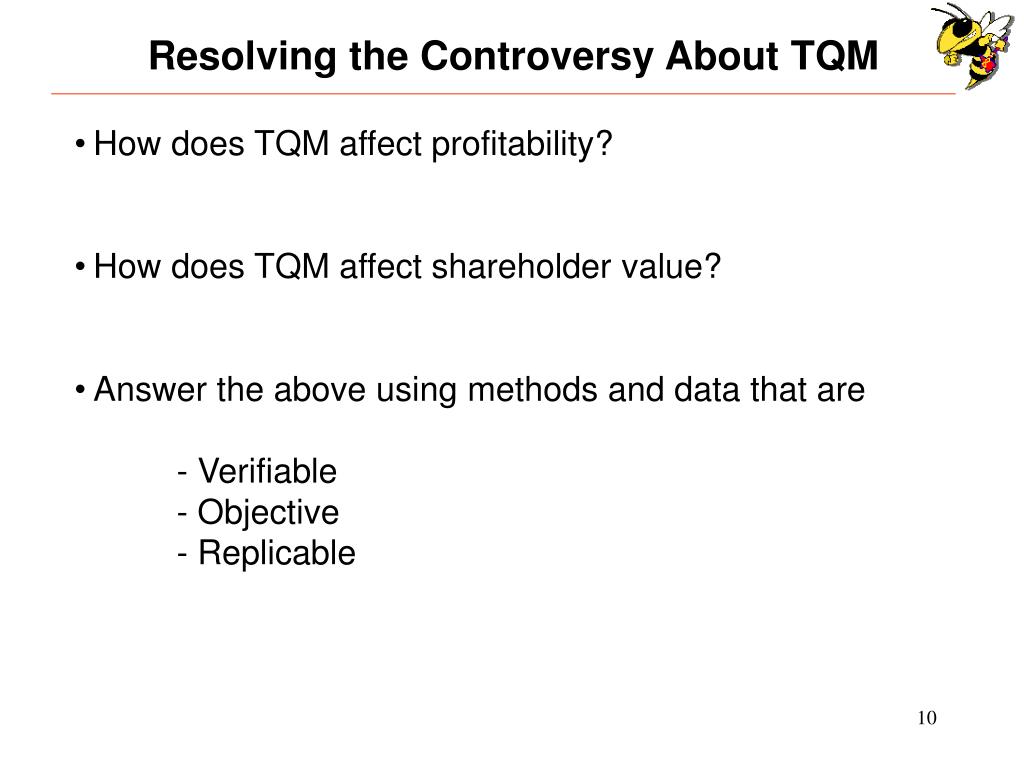 Resolving the Controversy About TQM

• How does TQM affect profitability?

• How does TQM affect shareholder value?

• Answer the above using methods and data that are

- Verifiable
- Objective
- Replicable

10